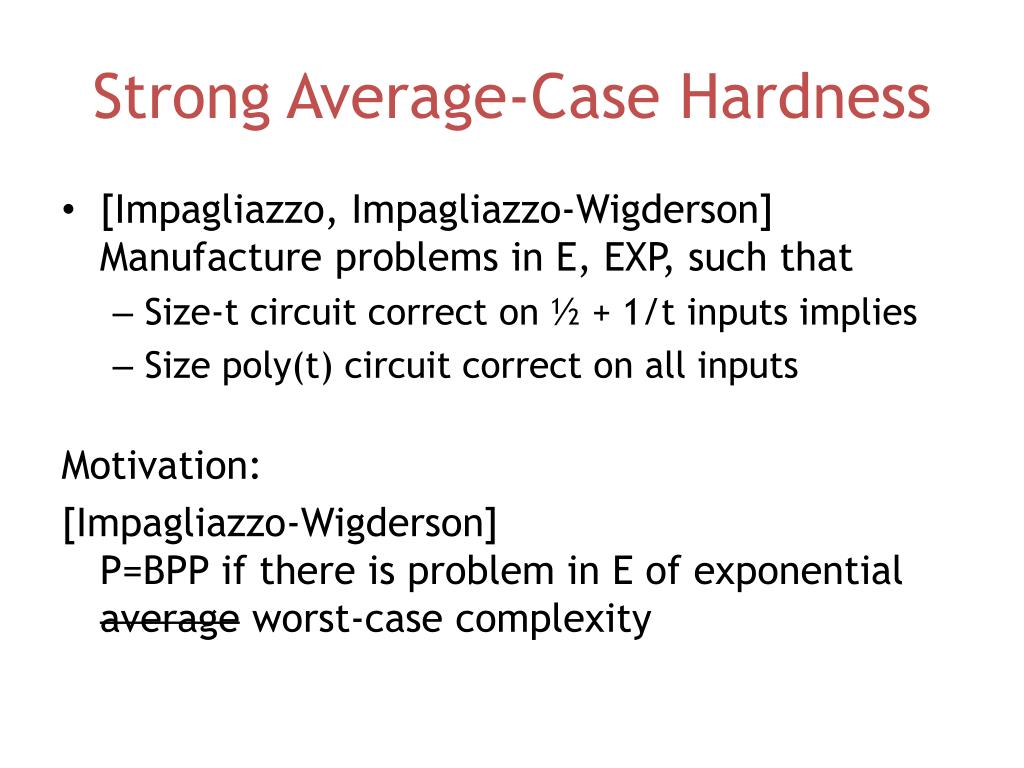 Strong Average-Case Hardness

• [Impagliazzo, Impagliazzo-Wigderson] Manufacture problems in E, EXP, such that
  – Size-t circuit correct on ½ + 1/t inputs implies
  – Size poly(t) circuit correct on all inputs

Motivation:
[Impagliazzo-Wigderson]
P=BPP if there is problem in E of exponential ~~average~~ worst-case complexity